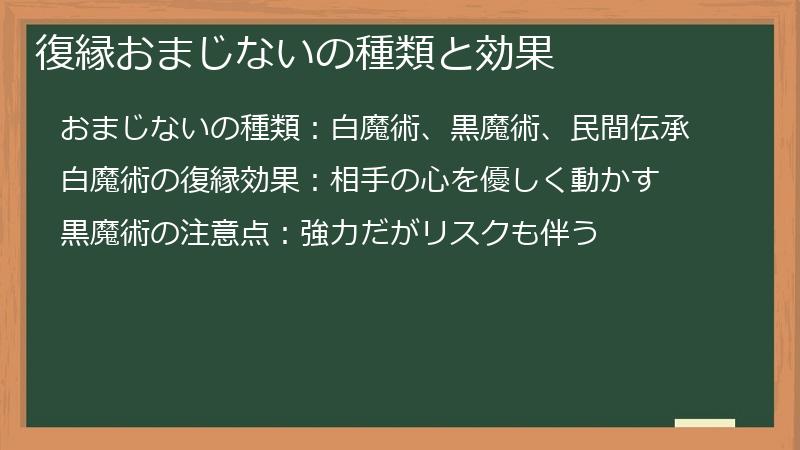 復縁おまじないの種類と効果

おまじないの種類：白魔術、黒魔術、民間伝承

白魔術の復縁効果：相手の心を優しく動かす

黒魔術の注意点：強力だがリスクも伴う